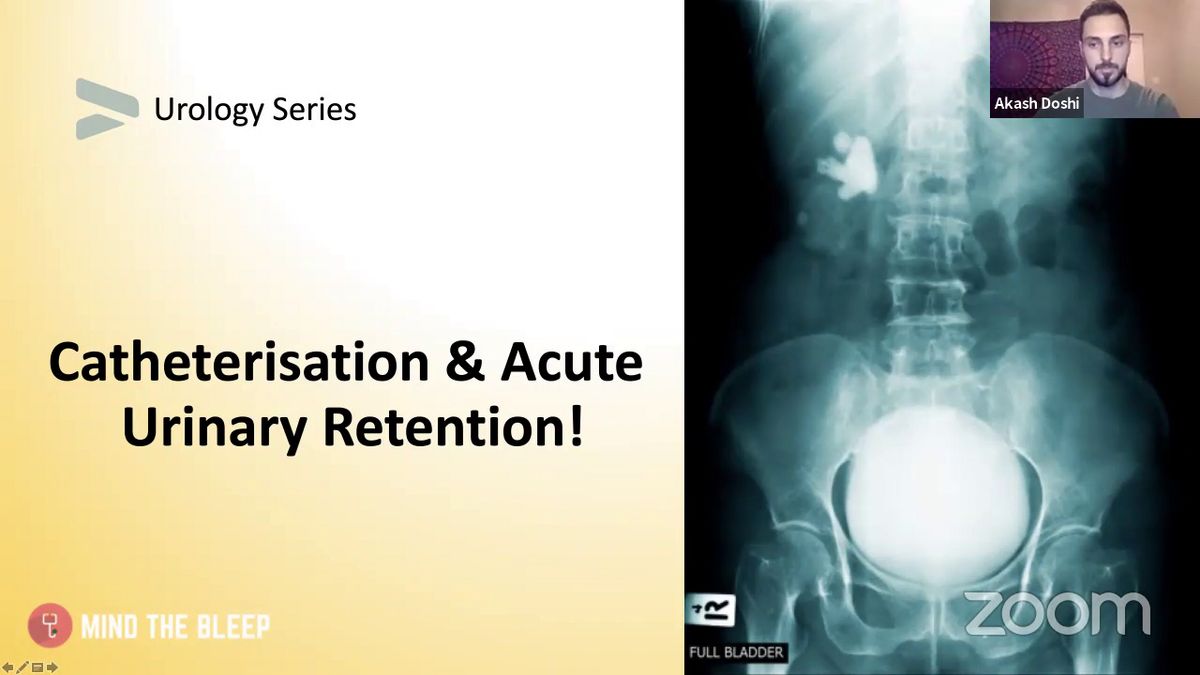 Urology Series

Catheterisation & Acute Urinary Retention!

MIND THE BLEEP

Akash Doshi

FULL BLADDER

zoom